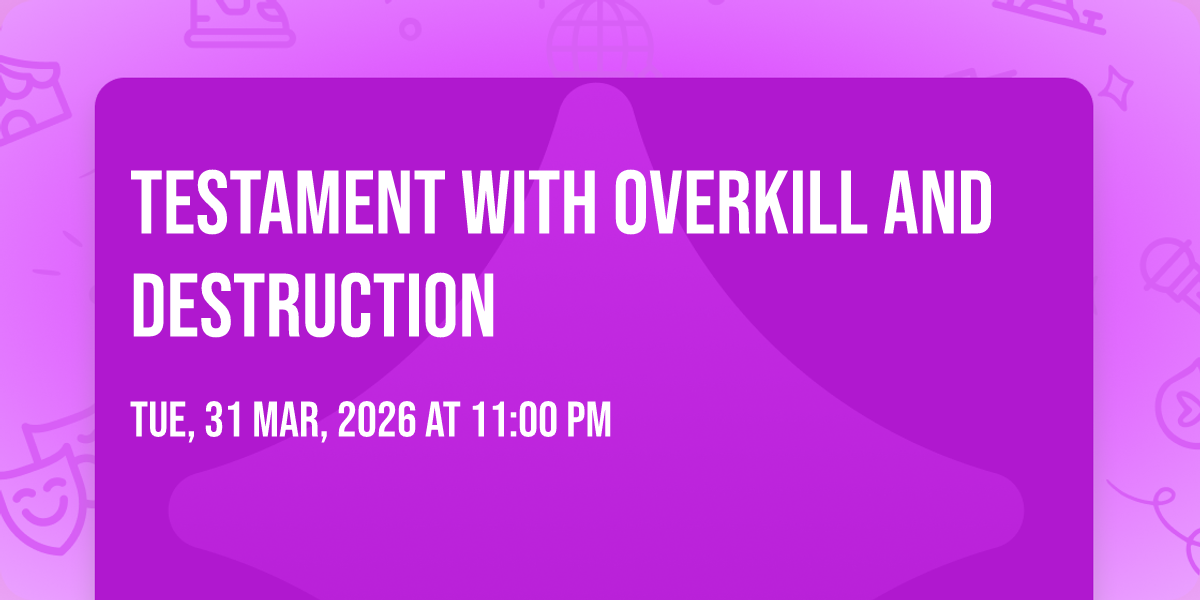 TESTAMENT WITH OVERKILL AND DESTRUCTION

TUE, 31 MAR, 2026 AT 11:00 PM